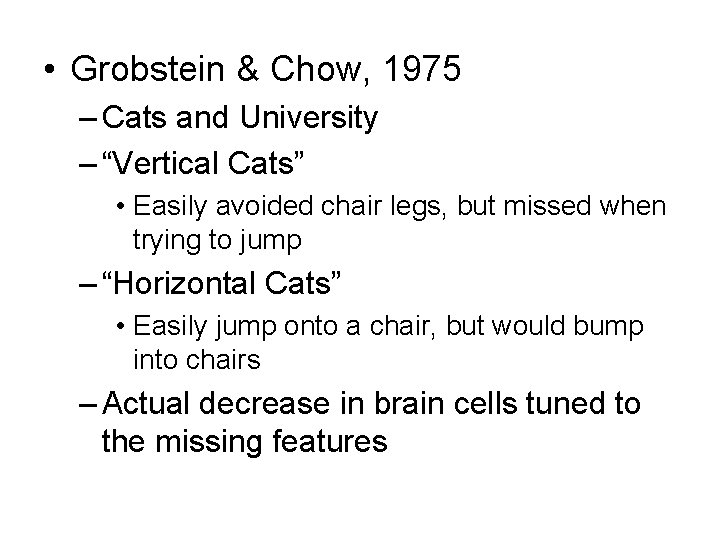 • Grobstein & Chow, 1975
– Cats and University
– “Vertical Cats”
• Easily avoided chair legs, but missed when trying to jump
– “Horizontal Cats”
• Easily jump onto a chair, but would bump into chairs
– Actual decrease in brain cells tuned to the missing features